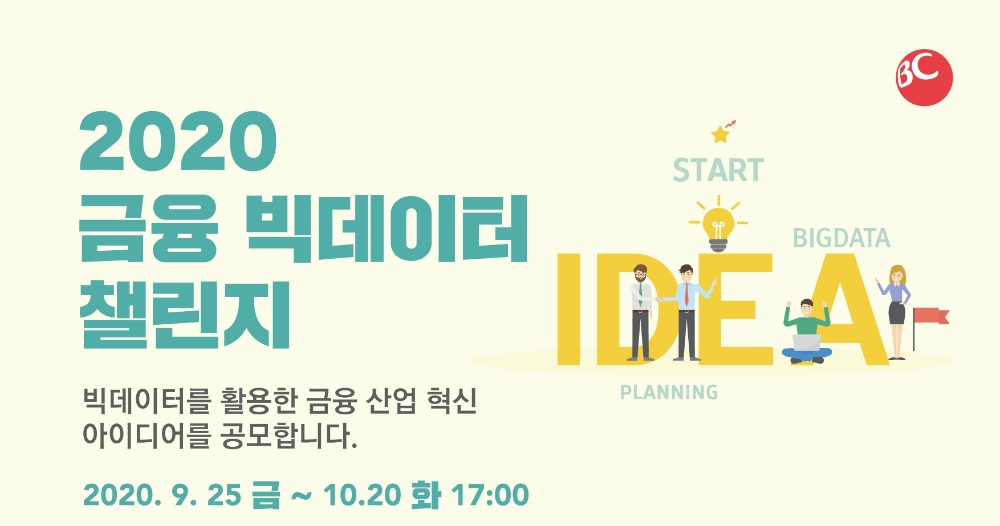 BC

2020
금융 빅데이터
챌린지

빅데이터를 활용한 금융 산업 혁신
아이디어를 공모합니다.

2020. 9. 25 금 ~ 10.20 화 17:00

START
BIGDATA
IDEA
PLANNING